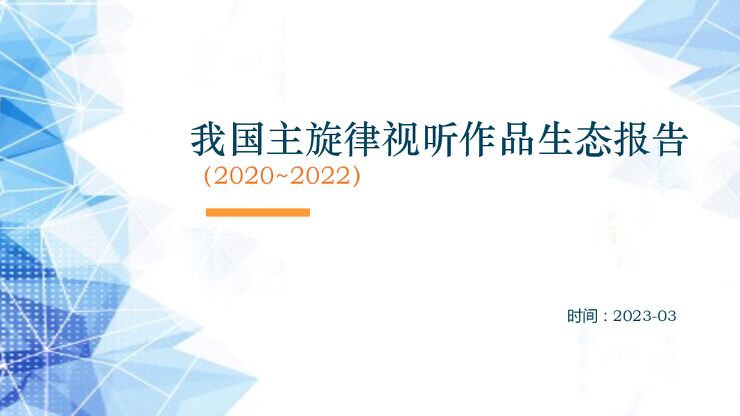 我国主旋律视听作品生态报告
(2020~2022)

时间：2023-03